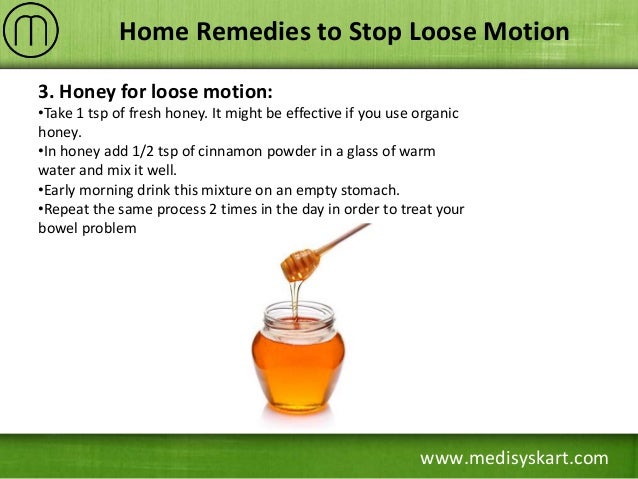 Home Remedies to Stop Loose Motion

3. Honey for loose motion:
•Take 1 tsp of fresh honey. It might be effective if you use organic honey.
•In honey add 1/2 tsp of cinnamon powder in a glass of warm water and mix it well.
•Early morning drink this mixture on an empty stomach.
•Repeat the same process 2 times in the day in order to treat your bowel problem

www.medisyskart.com